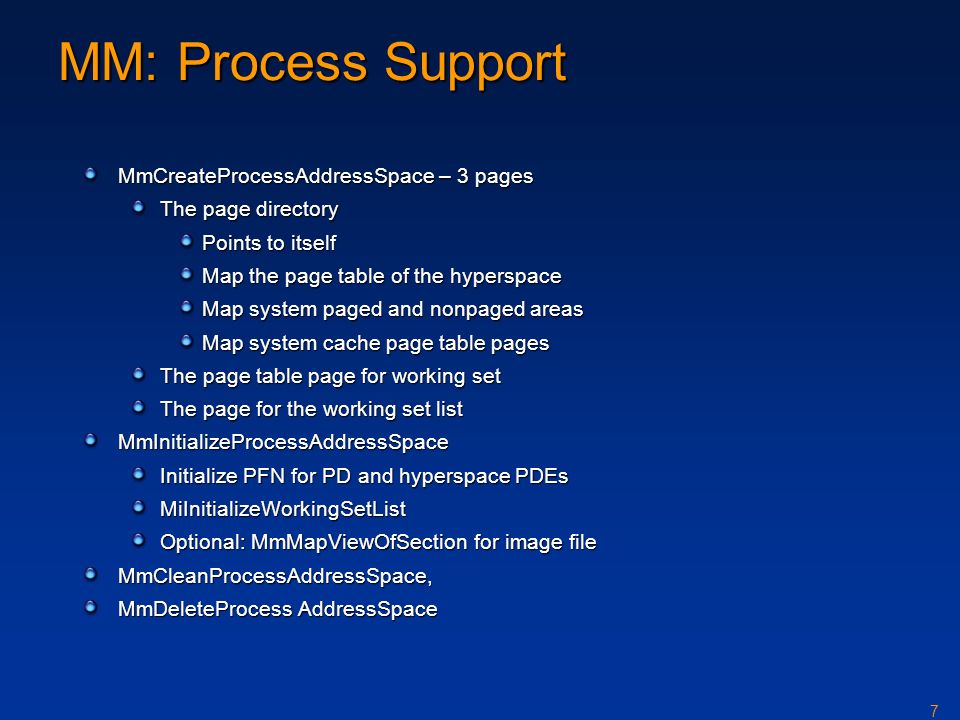 MM: Process Support

MmCreateProcessAddressSpace – 3 pages

The page directory

Points to itself

Map the page table of the hyperspace

Map system paged and nonpaged areas

Map system cache page table pages

The page table page for working set

The page for the working set list

MmInitializeProcessAddressSpace

Initialize PFN for PD and hyperspace PDEs

MiInitializeWorkingSetList

Optional: MmMapViewOfSection for image file

MmCleanProcessAddressSpace,

MmDeleteProcess AddressSpace

7